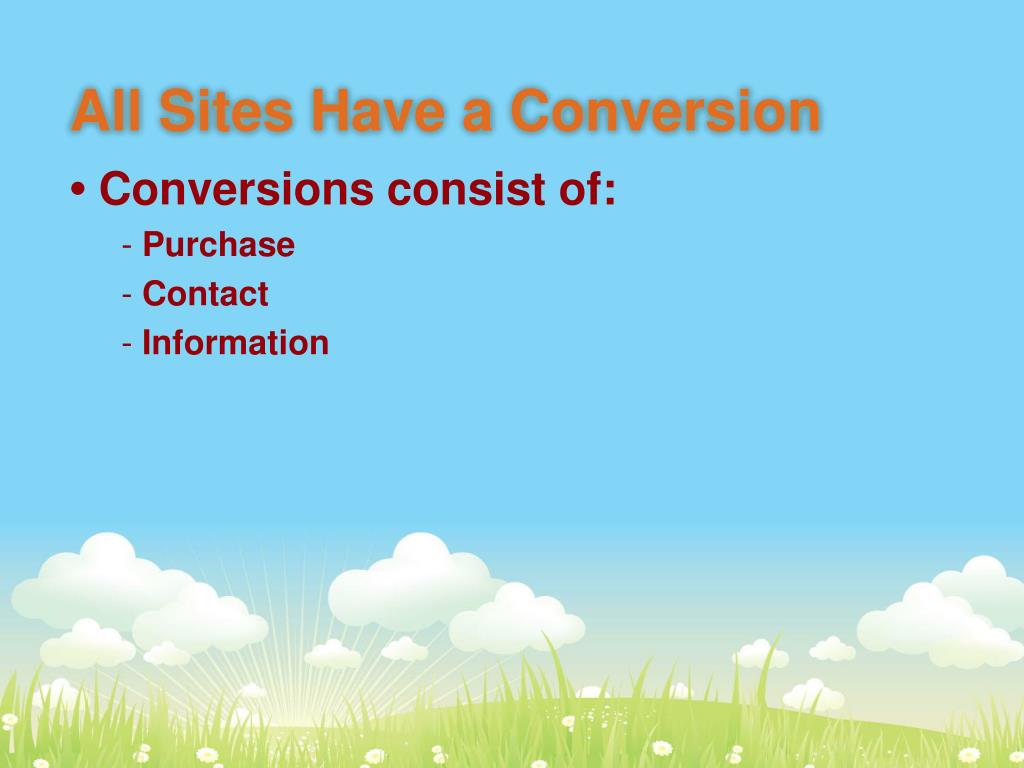 All Sites Have a Conversion

• Conversions consist of:

- Purchase
- Contact
- Information